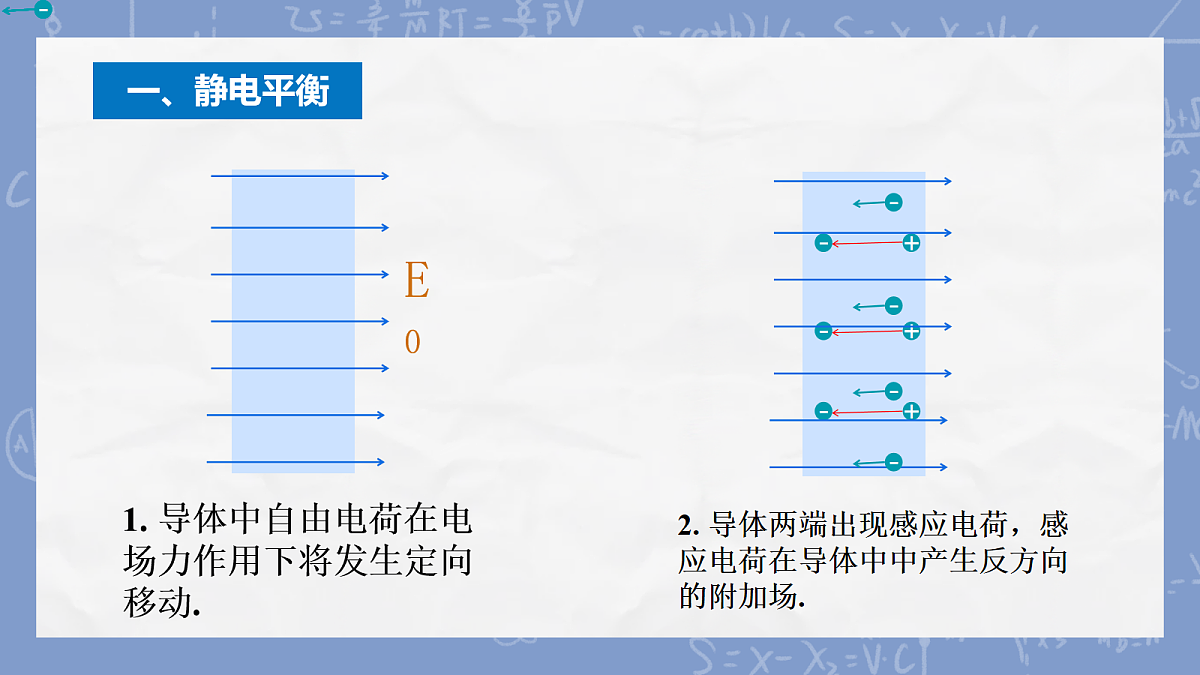 一、静电平衡

E
0

1. 导体中自由电荷在电场力作用下将发生定向移动.

2. 导体两端出现感应电荷，感应电荷在导体中中产生反方向的附加场.